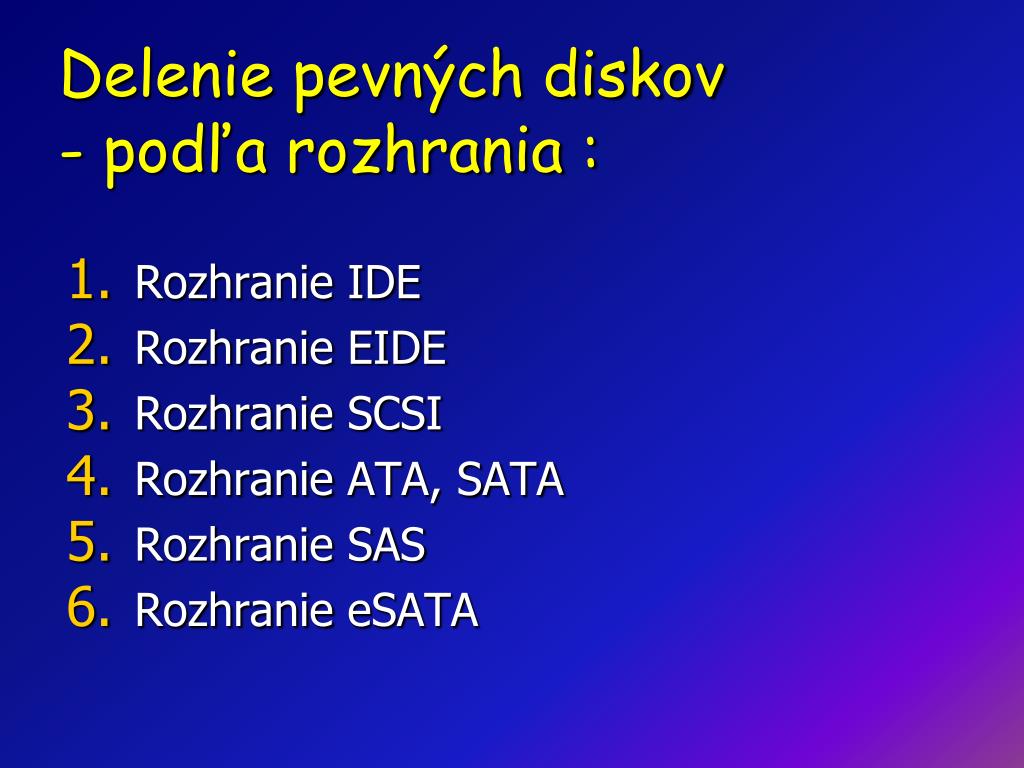 Delenie pevných diskov
- podľa rozhrania :

1. Rozhranie IDE
2. Rozhranie EIDE
3. Rozhranie SCSI
4. Rozhranie ATA, SATA
5. Rozhranie SAS
6. Rozhranie eSATA